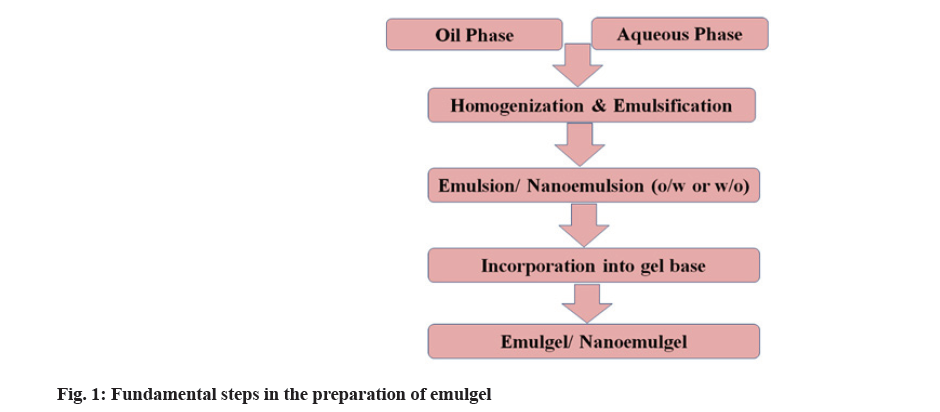 Oil Phase

Aqueous Phase

Homogenization & Emulsification

Emulsion/ Nanoemulsion (o/w or w/o)

Incorporation into gel base

Emulgel/ Nanoemulgel

Fig. 1: Fundamental steps in the preparation of emulgel